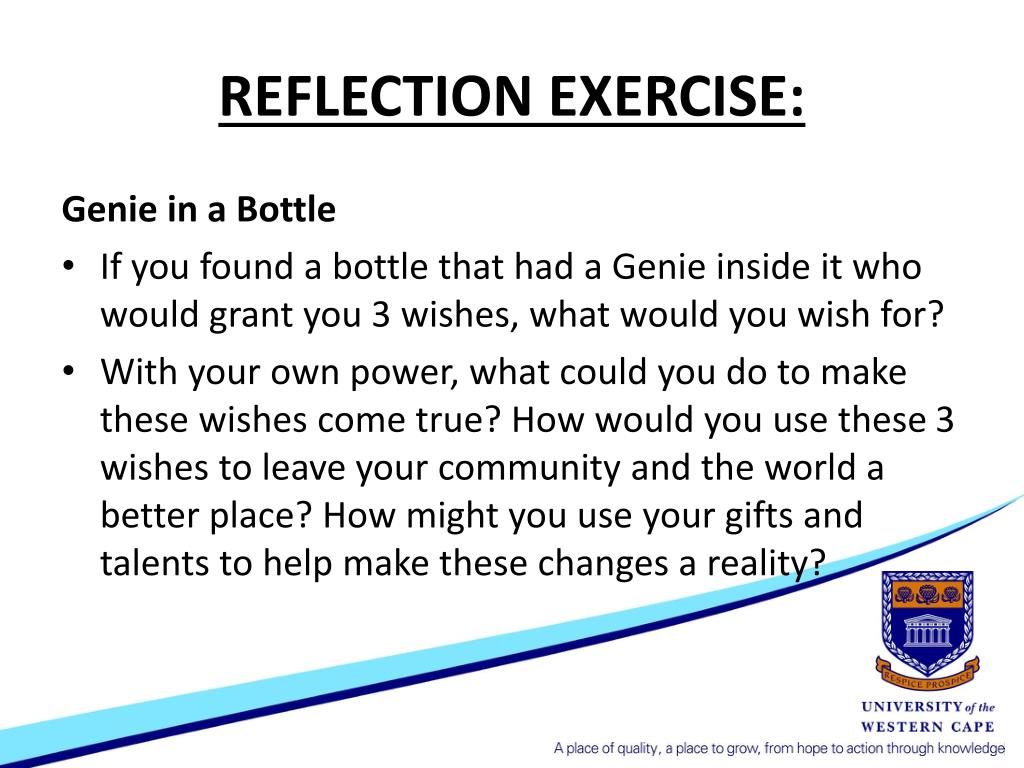 REFLECTION EXERCISE:

Genie in a Bottle

• If you found a bottle that had a Genie inside it who would grant you 3 wishes, what would you wish for?

• With your own power, what could you do to make these wishes come true? How would you use these 3 wishes to leave your community and the world a better place? How might you use your gifts and talents to help make these changes a reality?

RESPICE PROSPICE

UNIVERSITY of the WESTERN CAPE

A place of quality, a place to grow, from hope to action through knowledge